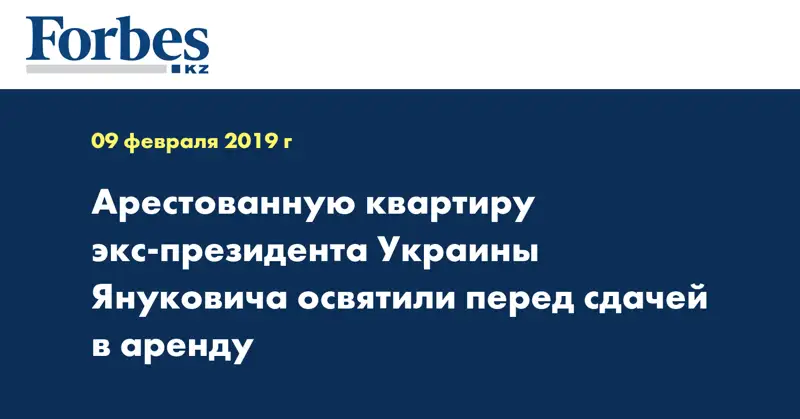 Forbes
KZ

09 февраля 2019 г

Арестованную квартиру экс-президента Украины Януковича освятили перед сдачей в аренду